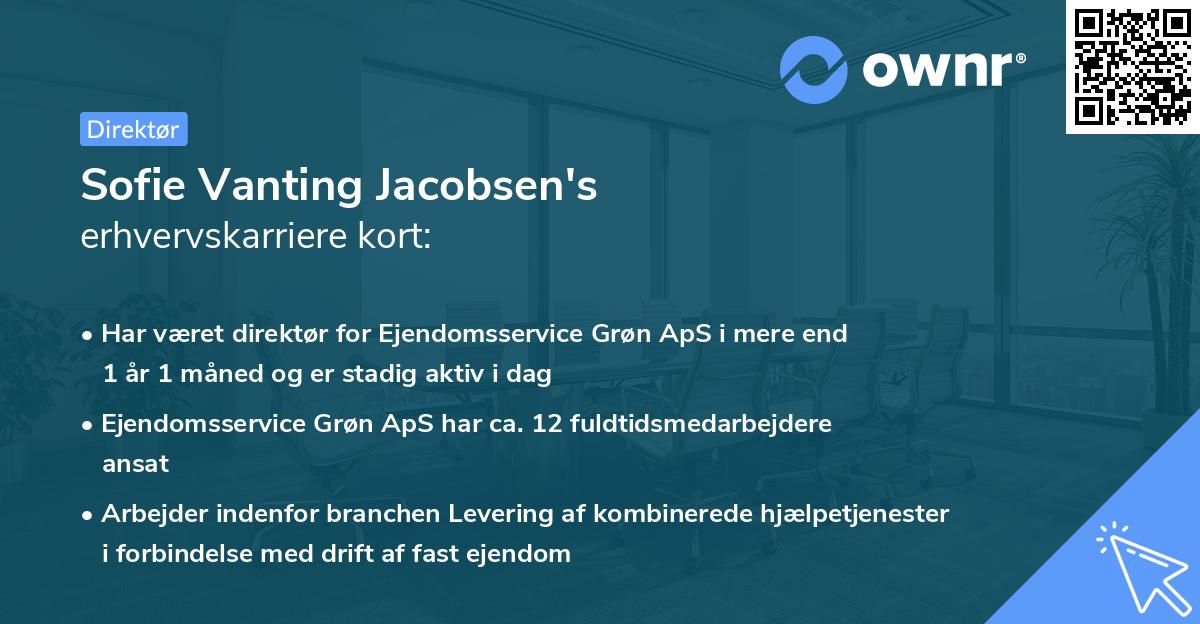 ownr®

Direktør

Sofie Vanting Jacobsen's
erhvervskarriere kort:

• Har været direktør for Ejendomsservice Grøn ApS i mere end 1 år 1 måned og er stadig aktiv i dag

• Ejendomsservice Grøn ApS har ca. 12 fuldtidsmedarbejdere ansat

• Arbejder indenfor branchen Levering af kombinerede hjælpetjenester i forbindelse med drift af fast ejendom